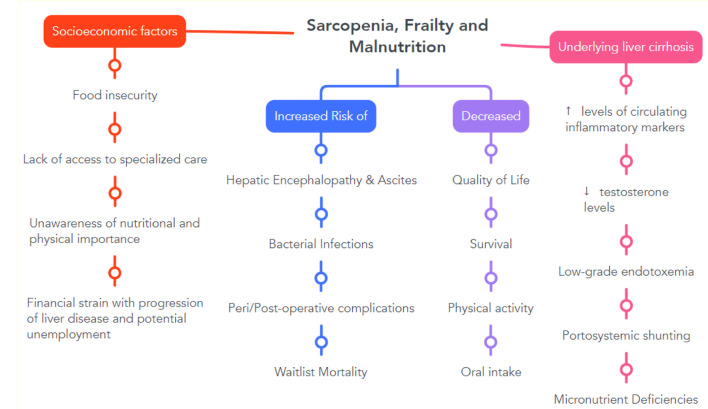 Sarcopenia, Frailty and Malnutrition

Socioeconomic factors

Food insecurity

Lack of access to specialized care

Unawareness of nutritional and physical importance

Financial strain with progression of liver disease and potential unemployment

Increased Risk of

Hepatic Encephalopathy & Ascites

Bacterial Infections

Peri/Post-operative complications

Waitlist Mortality

Decreased

Quality of Life

Survival

Physical activity

Oral intake

Underlying liver cirrhosis

↑ levels of circulating inflammatory markers

↓ testosterone levels

Low-grade endotoxemia

Portosystemic shunting

Micronutrient Deficiencies